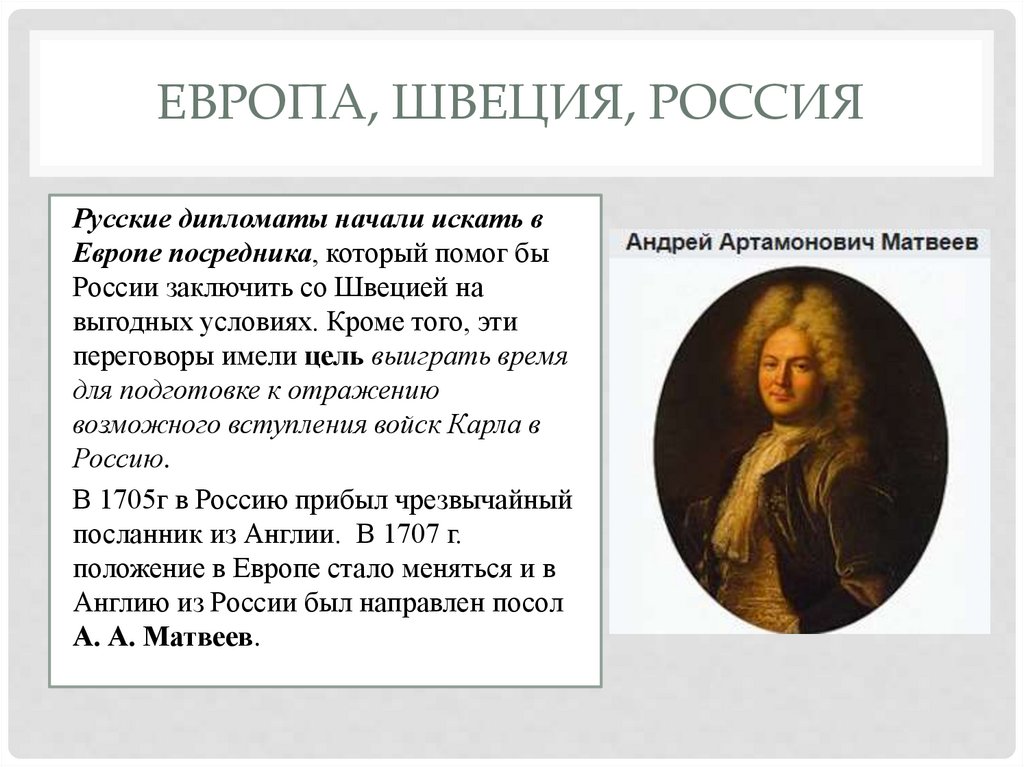 ЕВРОПА, ШВЕЦИЯ, РОССИЯ

Русские дипломаты начали искать в Европе посредника, который помог бы России заключить со Швецией на выгодных условиях. Кроме того, эти переговоры имели цель выиграть время для подготовке к отражению возможного вступления войск Карла в Россию.

В 1705г в Россию прибыл чрезвычайный посланник из Англии. В 1707 г. положение в Европе стало меняться и в Англию из России был направлен посол А. А. Матвеев.

Андрей Артамонович Матвеев